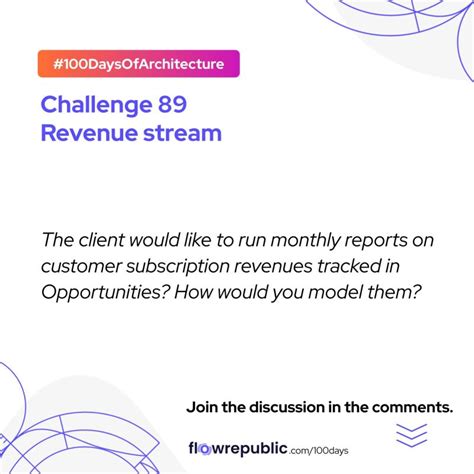 #100DaysOfArchitecture

Challenge 89
Revenue stream

The client would like to run monthly reports on customer subscription revenues tracked in Opportunities? How would you model them?

Join the discussion in the comments.

flowrepublic.com/100days